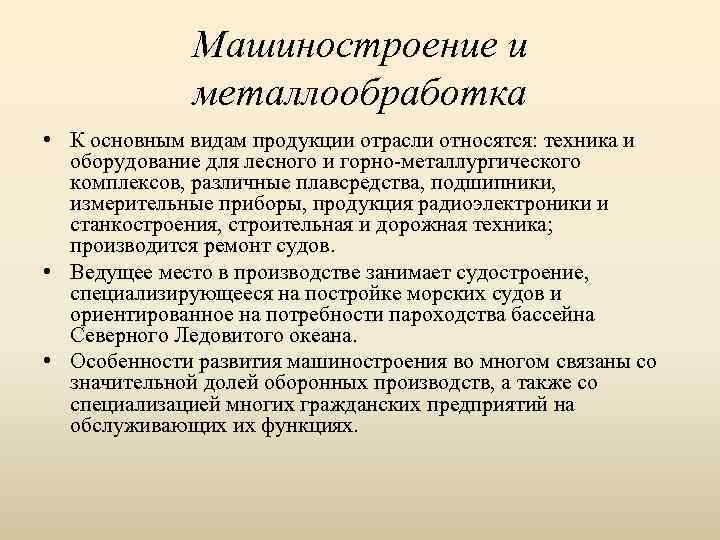 Машиностроение и металлообработка

• К основным видам продукции отрасли относятся: техника и оборудование для лесного и горно-металлургического комплексов, различные плавсредства, подшипники, измерительные приборы, продукция радиоэлектроники и станкостроения, строительная и дорожная техника; производится ремонт судов.
• Ведущее место в производстве занимает судостроение, специализирующееся на постройке морских судов и ориентированное на потребности пароходства бассейна Северного Ледовитого океана.
• Особенности развития машиностроения во многом связаны со значительной долей оборонных производств, а также со специализацией многих гражданских предприятий на обслуживающих их функциях.